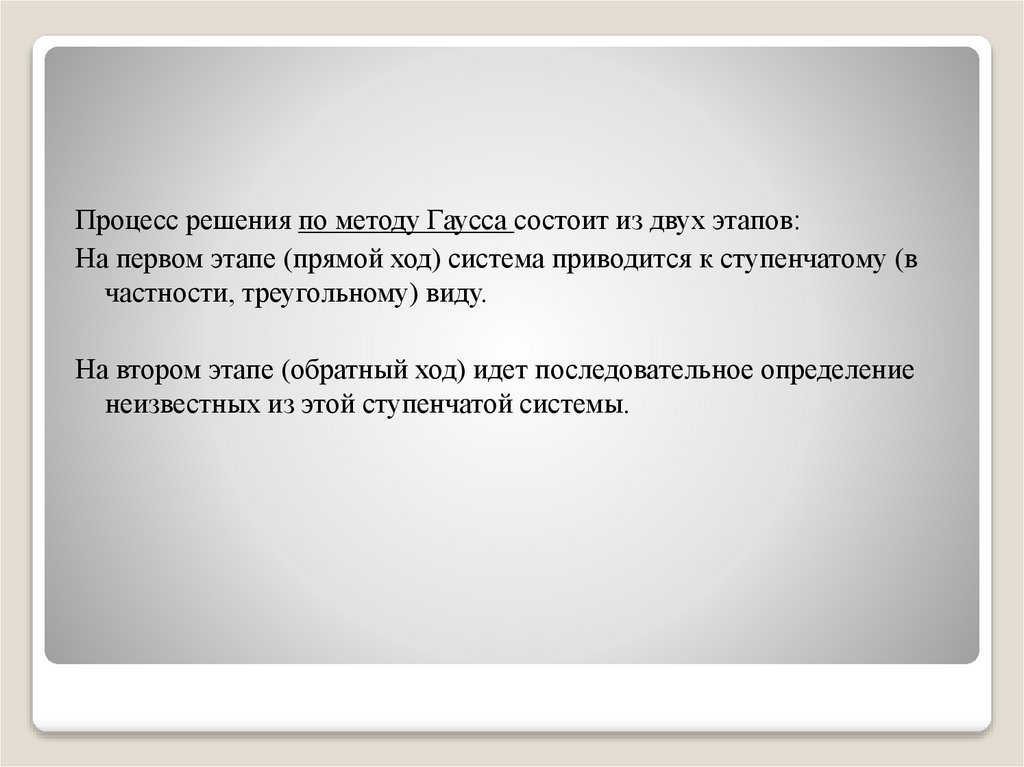 Процесс решения по методу Гаусса состоит из двух этапов:

На первом этапе (прямой ход) система приводится к ступенчатому (в частности, треугольному) виду.

На втором этапе (обратный ход) идет последовательное определение неизвестных из этой ступенчатой системы.